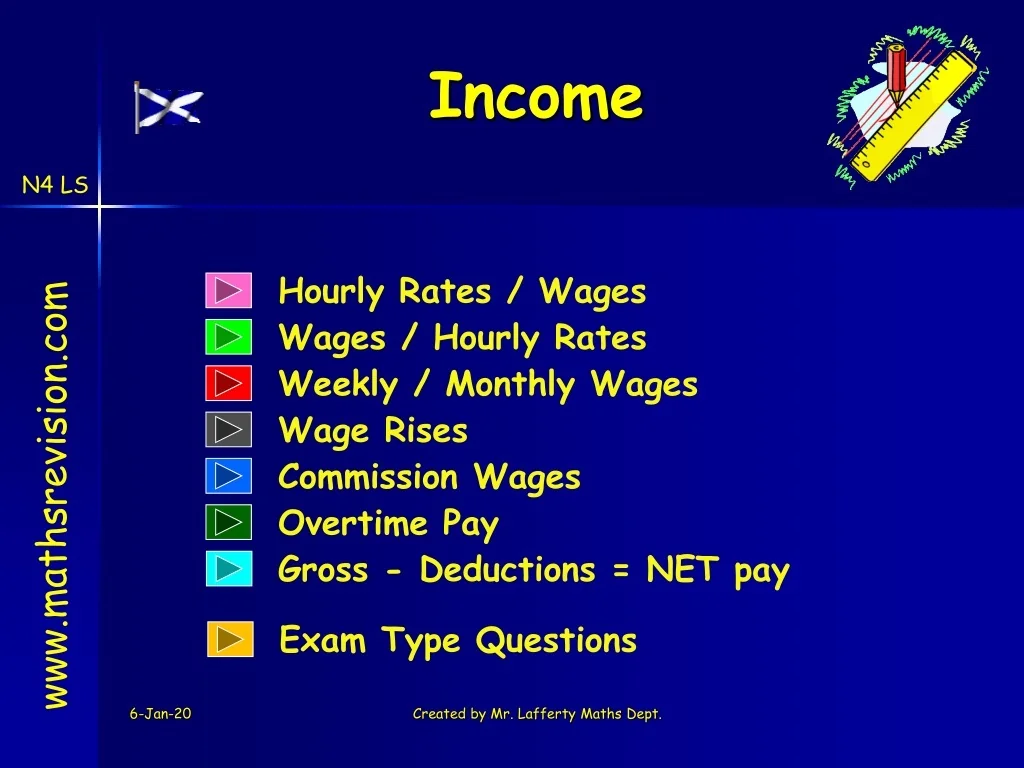 Income

N4 LS

www.mathsrevision.com

Hourly Rates / Wages
Wages / Hourly Rates
Weekly / Monthly Wages
Wage Rises
Commission Wages
Overtime Pay
Gross - Deductions = NET pay

Exam Type Questions

6-Jan-20

Created by Mr. Lafferty Maths Dept.